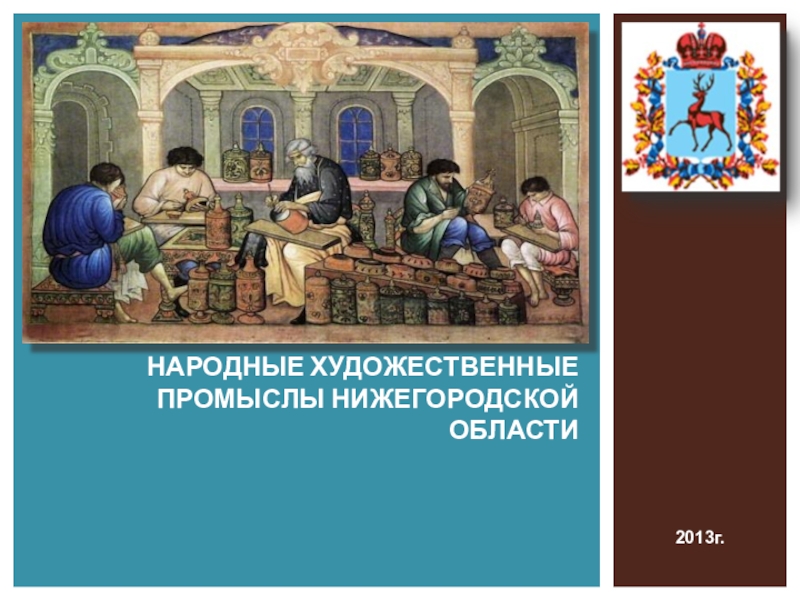 НАРОДНЫЕ ХУДОЖЕСТВЕННЫЕ ПРОМЫСЛЫ НИЖЕГОРОДСКОЙ ОБЛАСТИ

2013г.